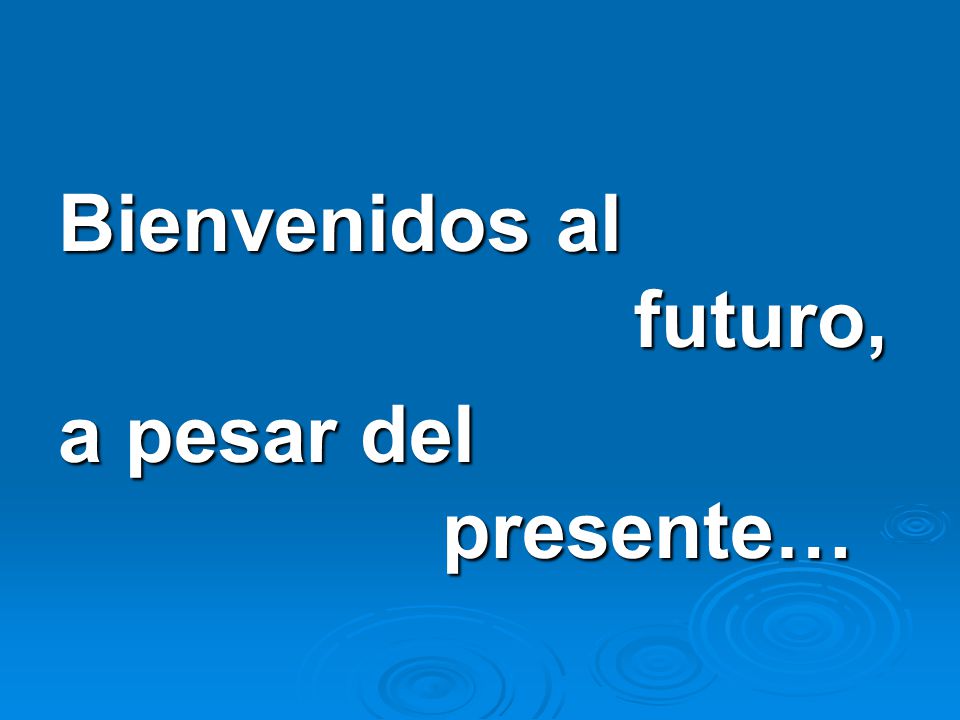 Bienvenidos al futuro, a pesar del presente…